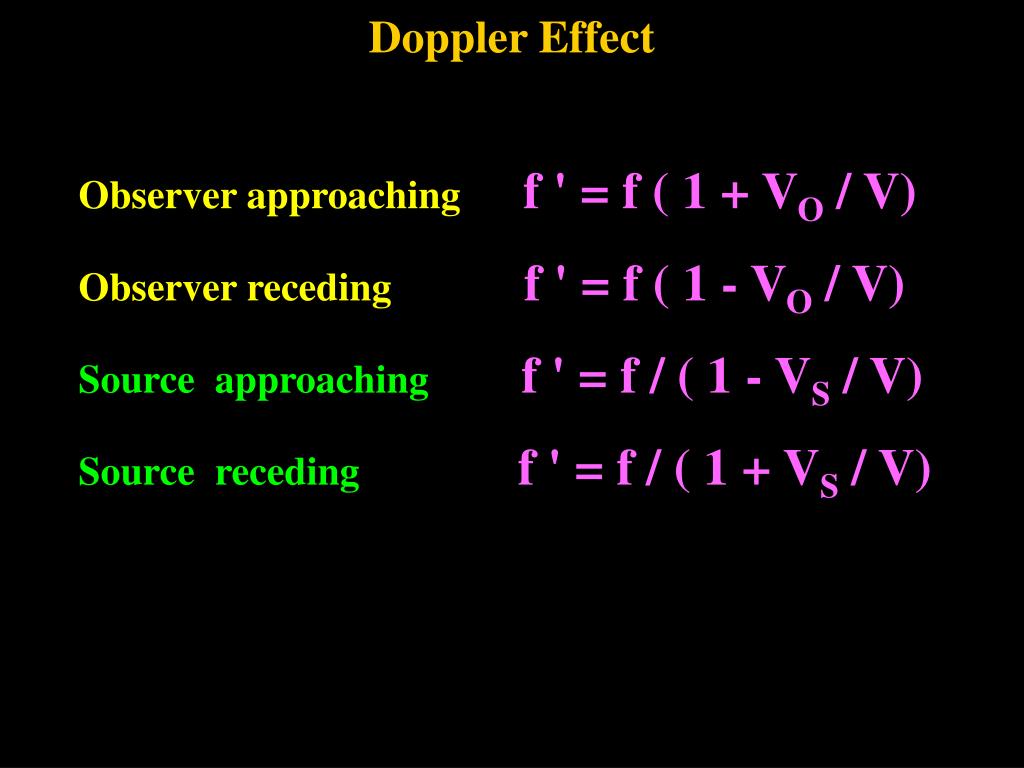 Doppler Effect

Observer approaching $f' = f(1 + V_O / V)$

Observer receding $f' = f(1 - V_O / V)$

Source approaching $f' = f / (1 - V_S / V)$

Source receding $f' = f / (1 + V_S / V)$